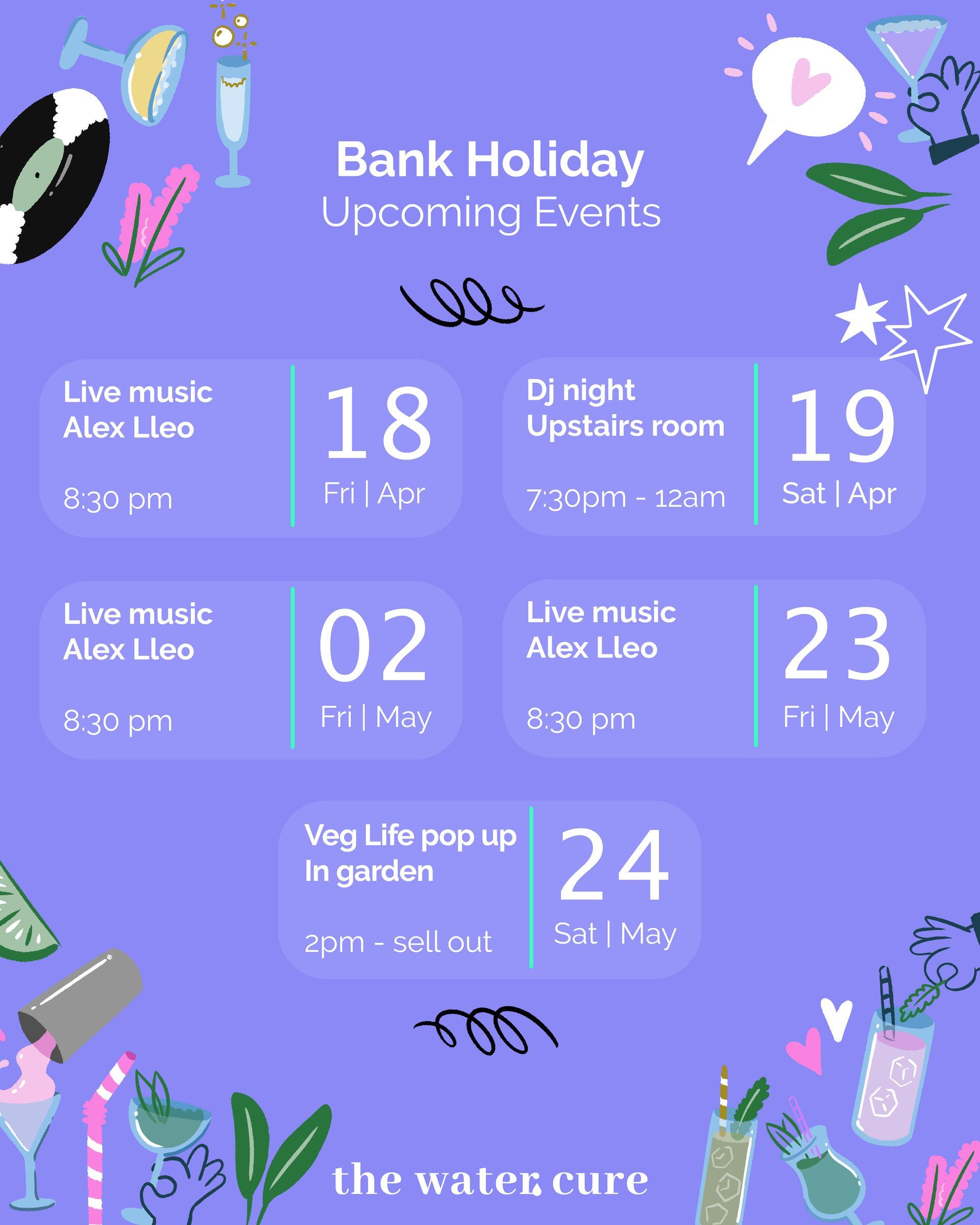 Bank Holiday
Upcoming Events

Live music
Alex Lleo

8:30 pm

18
Fri | Apr

Dj night
Upstairs room

7:30pm - 12am

19
Sat | Apr

Live music
Alex Lleo

8:30 pm

02
Fri | May

Live music
Alex Lleo

8:30 pm

23
Fri | May

Veg Life pop up
In garden

2pm - sell out

24
Sat | May

the water cure